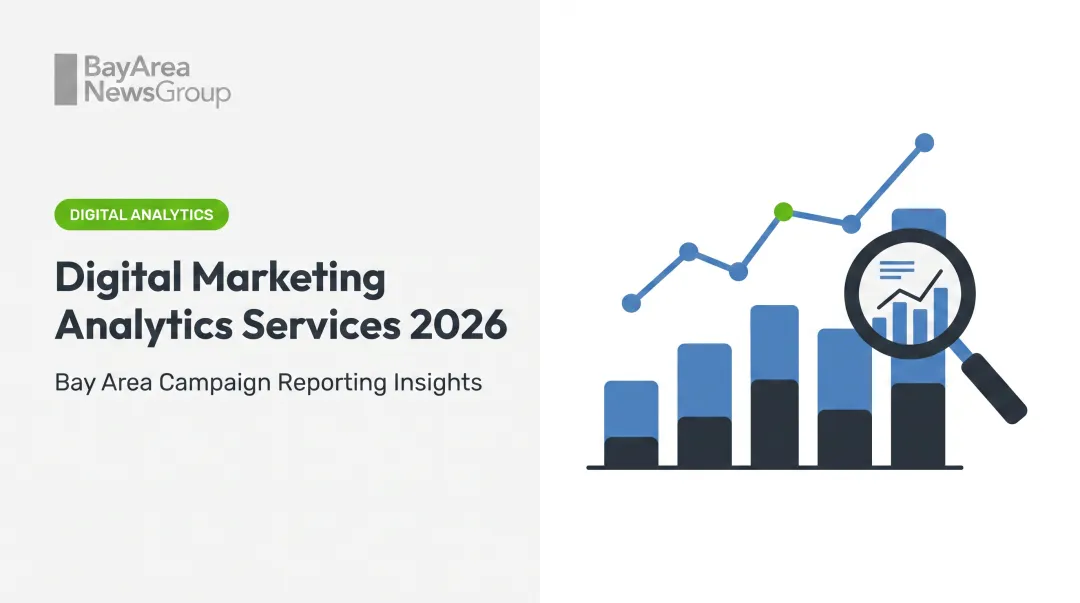 BayArea
NewsGroup

DIGITAL ANALYTICS

Digital Marketing Analytics Services 2026

Bay Area Campaign Reporting Insights